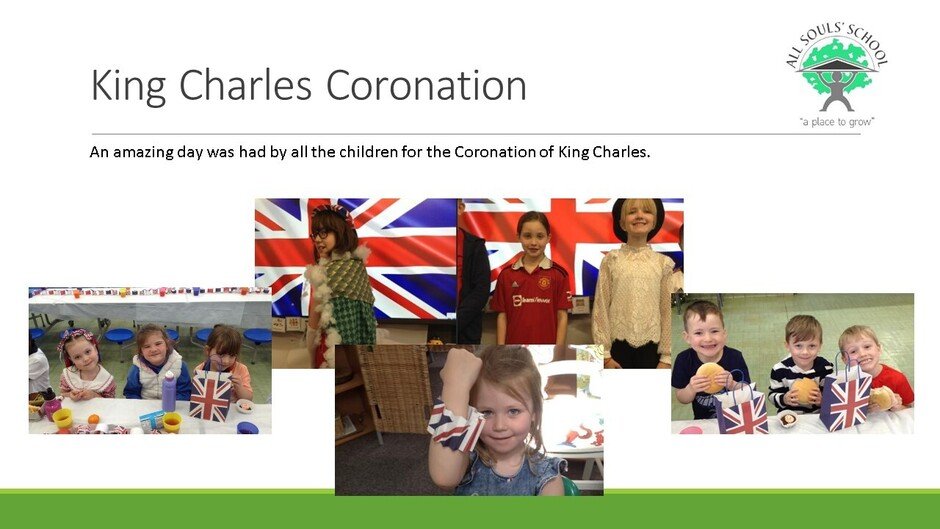 King Charles Coronation

ALL SOULS' SCHOOL
"a place to grow"

An amazing day was had by all the children for the Coronation of King Charles.